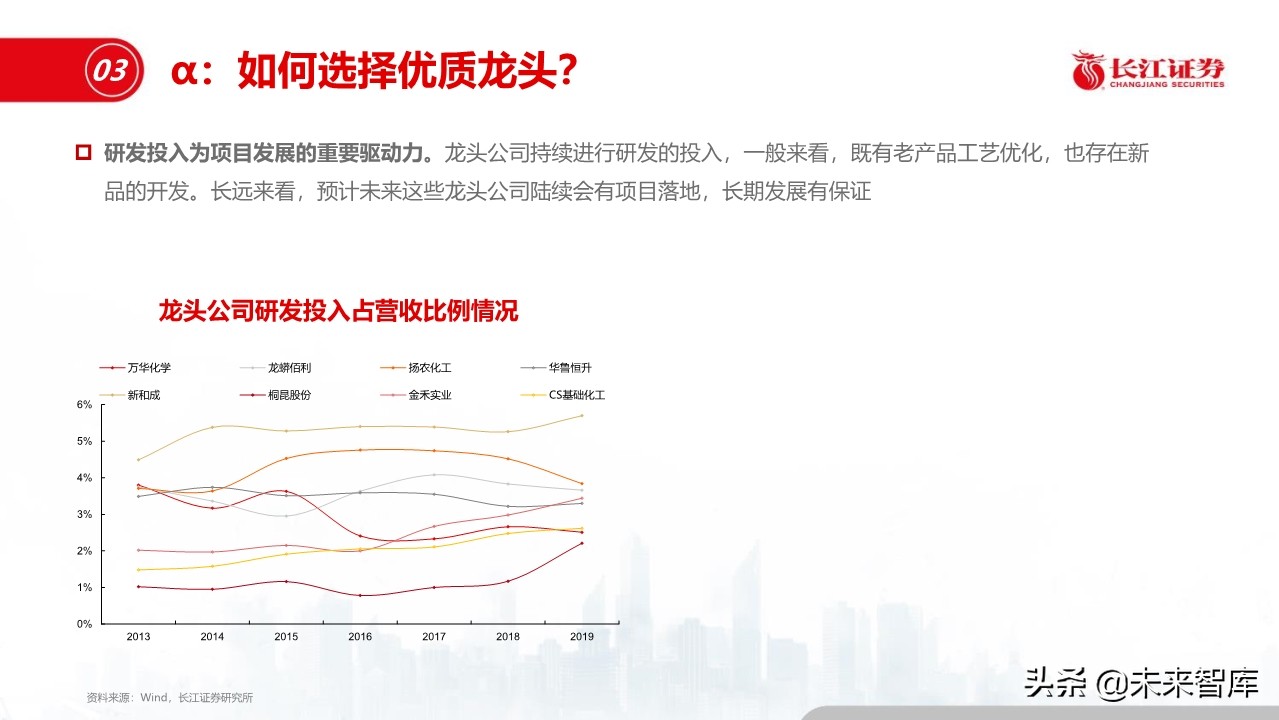 03 α：如何选择优质龙头？

长江证券 CHANGJIANG SECURITIES

研发投入为项目发展的重要驱动力。龙头公司持续进行研发的投入，一般来看，既有老产品工艺优化，也存在新品的开发。长远来看，预计未来这些龙头公司陆续会有项目落地，长期发展有保证

龙头公司研发投入占营收比例情况

万华化学 龙蟒佰利 扬农化工 华鲁恒升 新和成 桐昆股份 金禾实业 CS基础化工

6%
5%
4%
3%
2%
1%
0%

2013 2014 2015 2016 2017 2018 2019

资料来源：Wind，长江证券研究所

头条 @未来智库